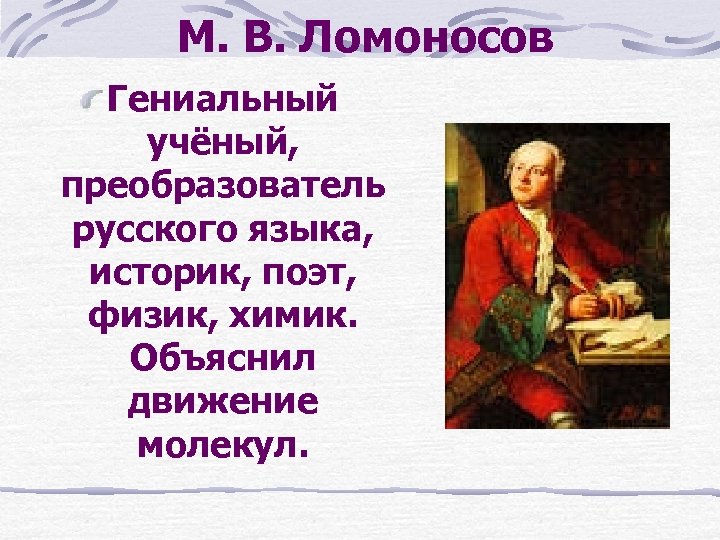 М. В. Ломоносов

Гениальный учёный, преобразователь русского языка, историк, поэт, физик, химик. Объяснил движение молекул.